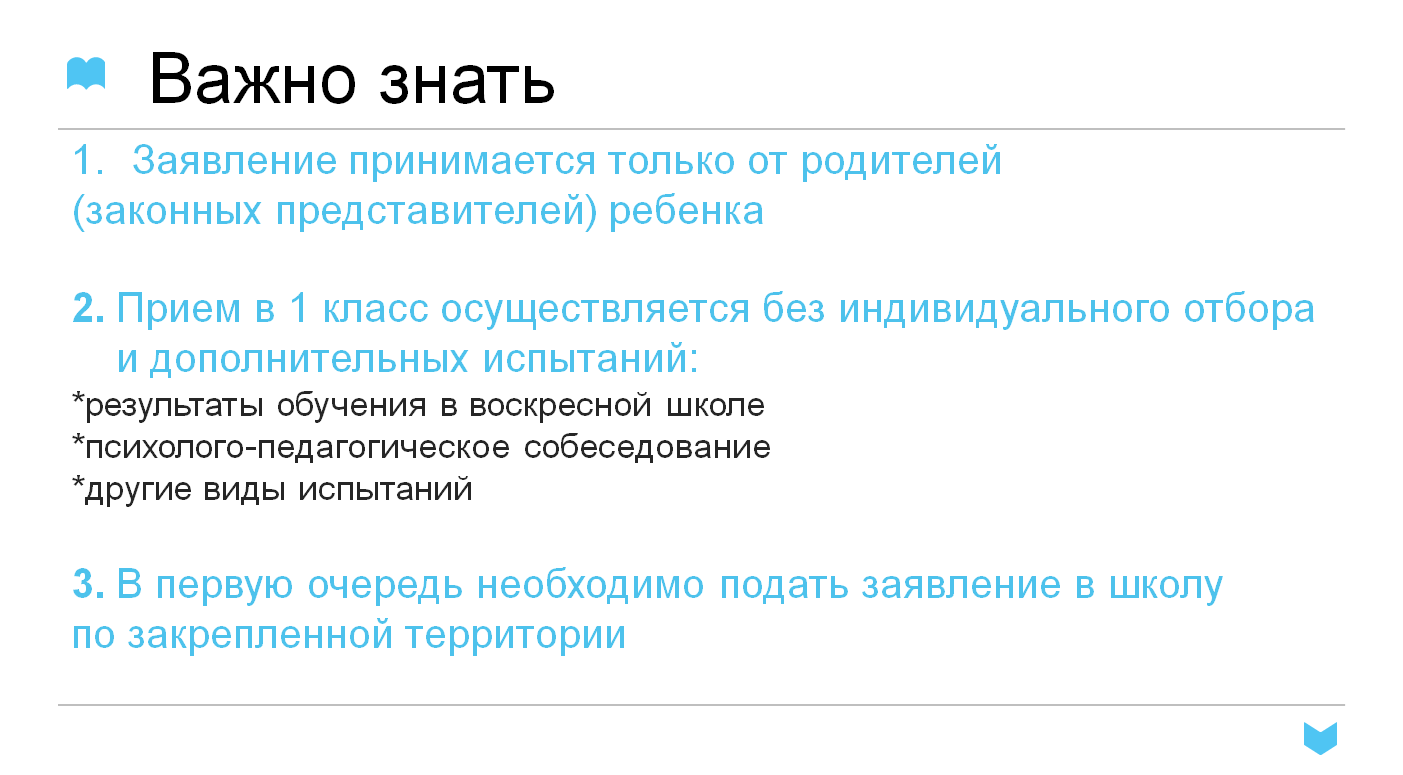 Важно знать

1. Заявление принимается только от родителей (законных представителей) ребенка

2. Прием в 1 класс осуществляется без индивидуального отбора и дополнительных испытаний:
*результаты обучения в воскресной школе
*психолого-педагогическое собеседование
*другие виды испытаний

3. В первую очередь необходимо подать заявление в школу по закрепленной территории